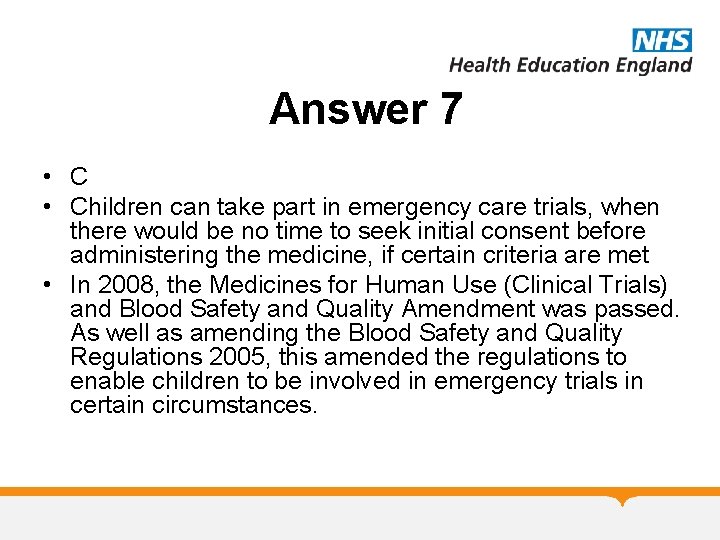 NHS
Health Education England

Answer 7

• C
• Children can take part in emergency care trials, when there would be no time to seek initial consent before administering the medicine, if certain criteria are met
• In 2008, the Medicines for Human Use (Clinical Trials) and Blood Safety and Quality Amendment was passed. As well as amending the Blood Safety and Quality Regulations 2005, this amended the regulations to enable children to be involved in emergency trials in certain circumstances.